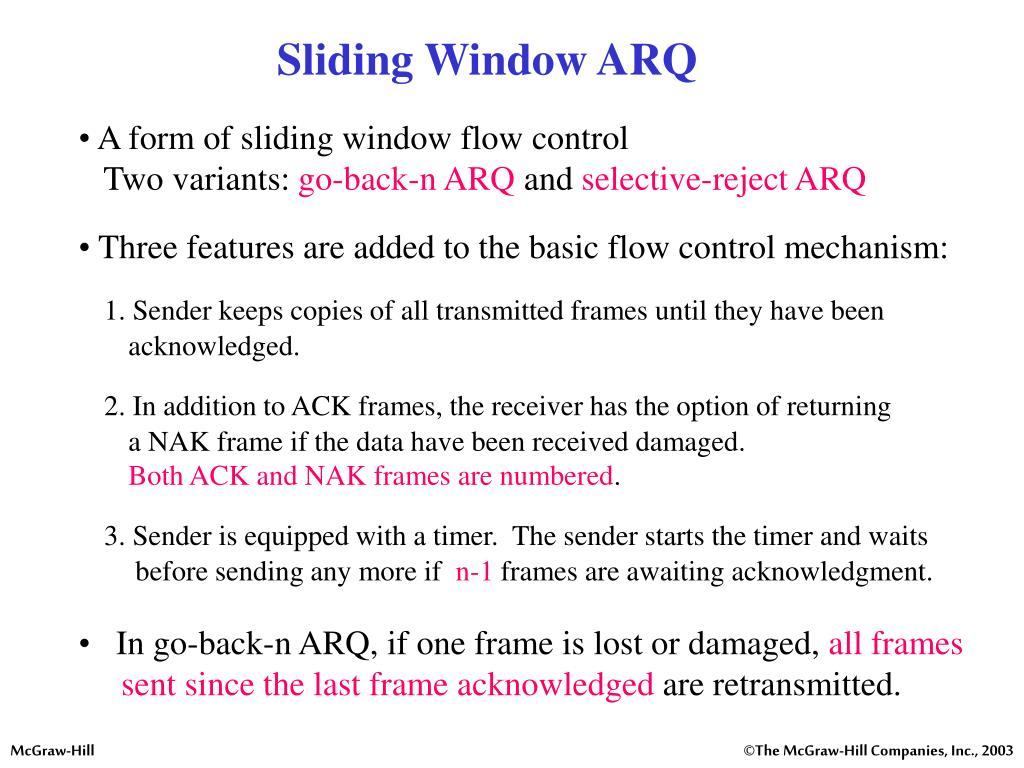 Sliding Window ARQ

• A form of sliding window flow control
Two variants: go-back-n ARQ and selective-reject ARQ

• Three features are added to the basic flow control mechanism:

1. Sender keeps copies of all transmitted frames until they have been acknowledged.

2. In addition to ACK frames, the receiver has the option of returning a NAK frame if the data have been received damaged.
Both ACK and NAK frames are numbered.

3. Sender is equipped with a timer. The sender starts the timer and waits before sending any more if n-1 frames are awaiting acknowledgment.

• In go-back-n ARQ, if one frame is lost or damaged, all frames sent since the last frame acknowledged are retransmitted.

McGraw-Hill

©The McGraw-Hill Companies, Inc., 2003